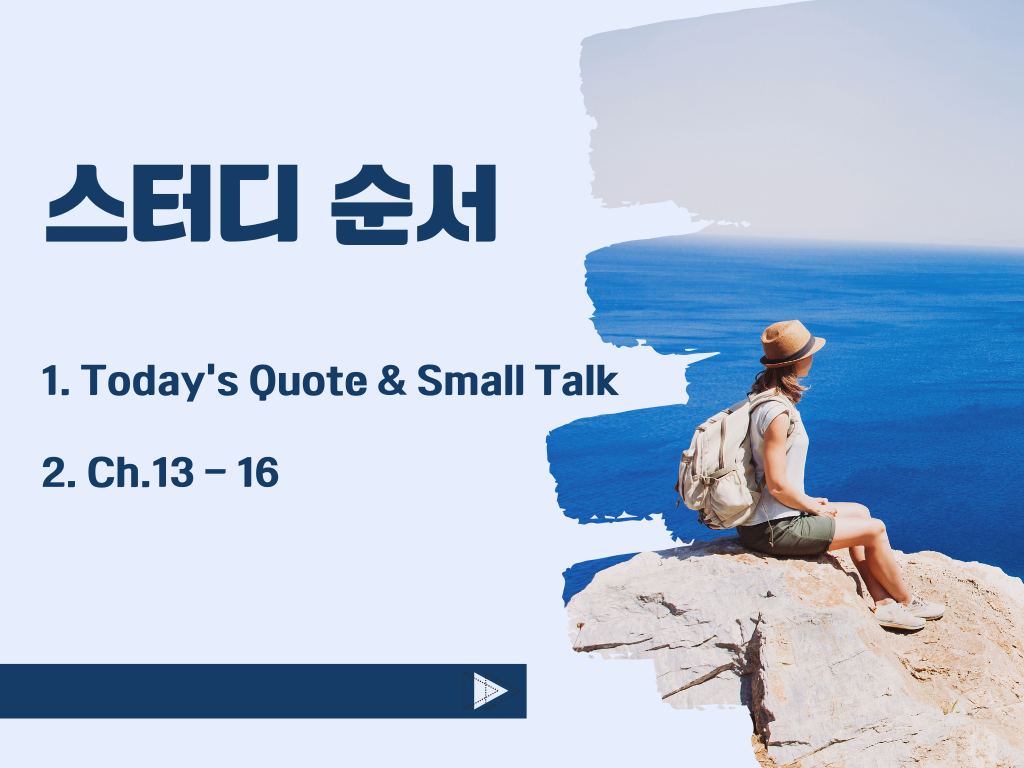 스터디 순서

1. Today's Quote & Small Talk

2. Ch.13 – 16